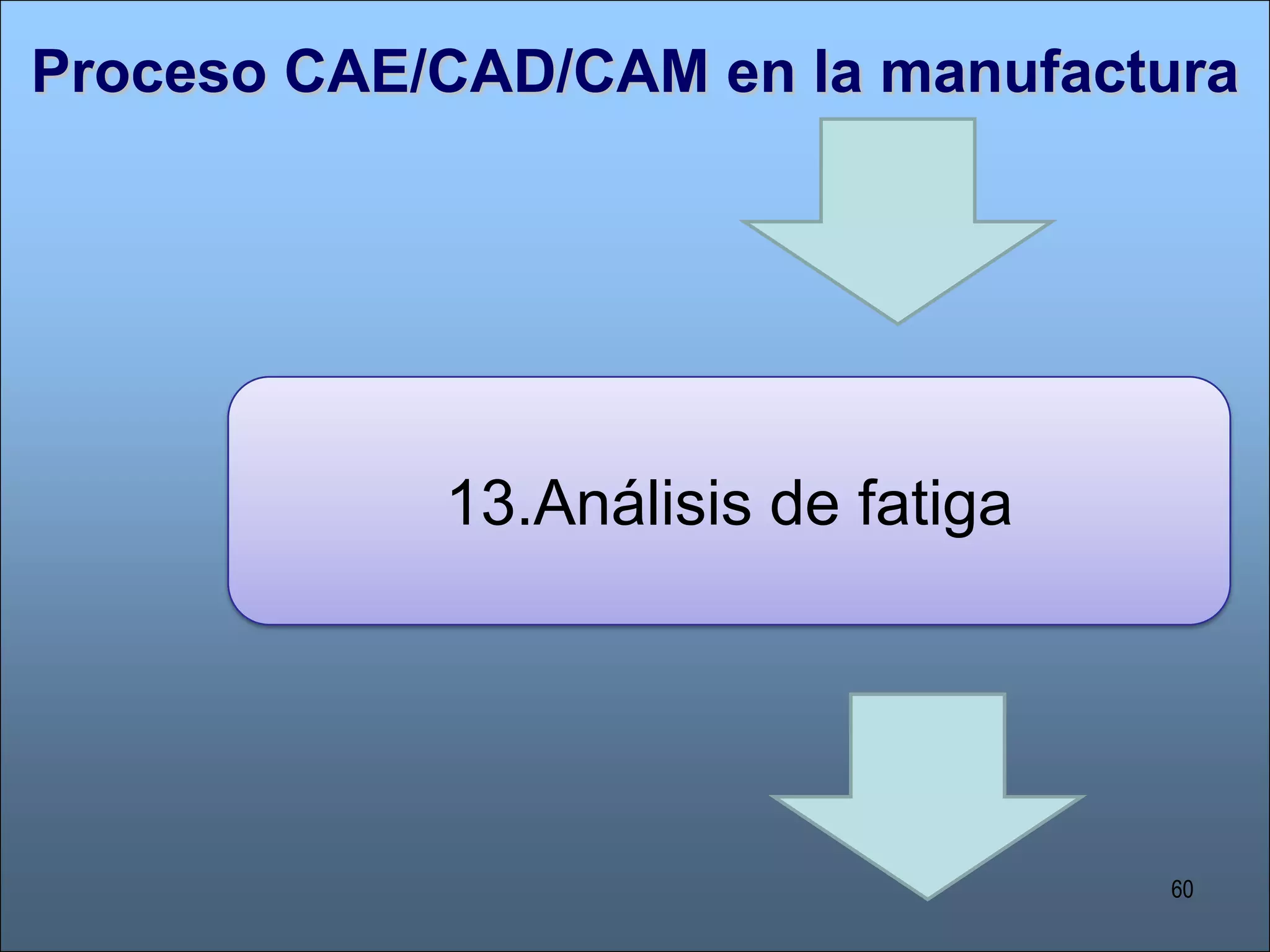 Proceso CAE/CAD/CAM en la manufactura

13.Análisis de fatiga

60